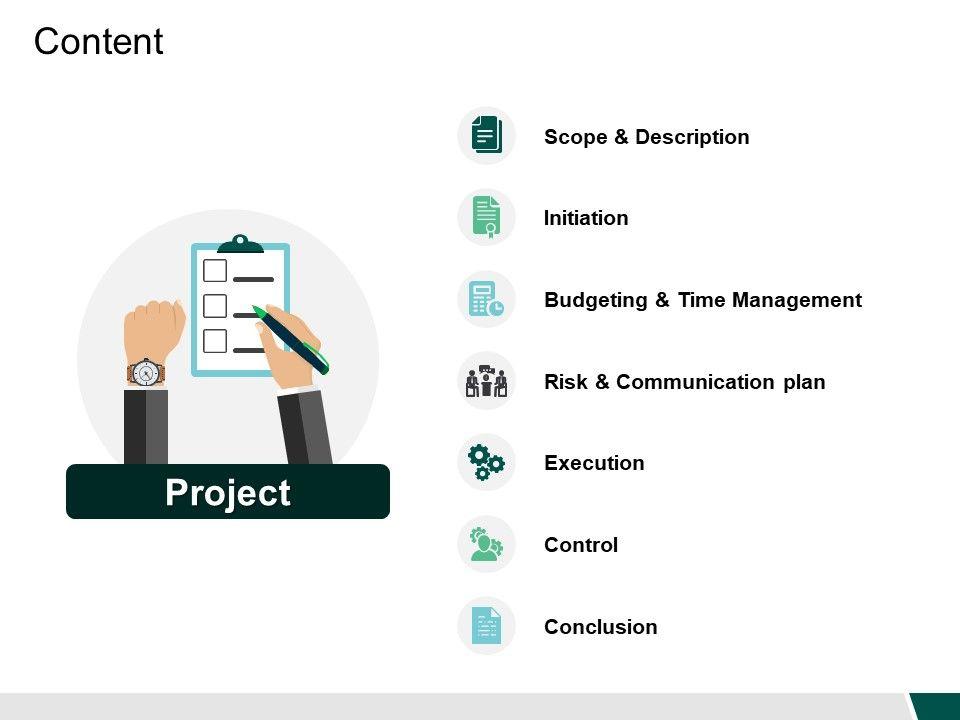 Content

Project

Scope & Description

Initiation

Budgeting & Time Management

Risk & Communication plan

Execution

Control

Conclusion